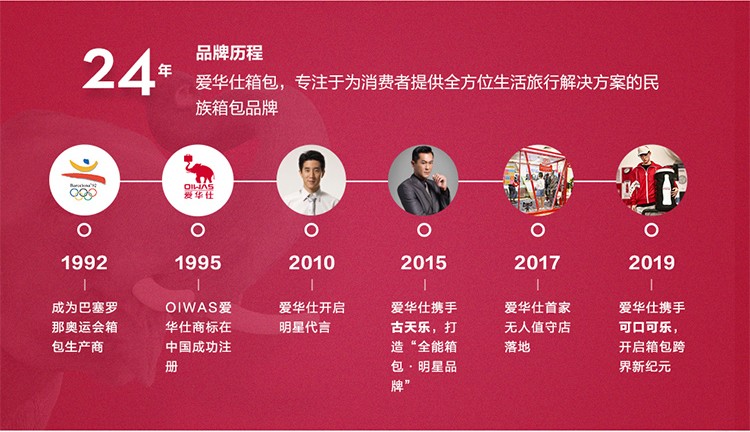 24年

品牌历程

爱华仕箱包，专注于为消费者提供全方位生活旅行解决方案的民族箱包品牌

Barcelona'92

OIWAS
爱华仕

1992
成为巴塞罗那奥运会箱包生产商

1995
OIWAS爱华仕商标在中国成功注册

2010
爱华仕开启明星代言

2015
爱华仕携手古天乐，打造“全能箱包·明星品牌”

2017
爱华仕首家无人值守店落地

2019
爱华仕携手可口可乐，开启箱包跨界新纪元